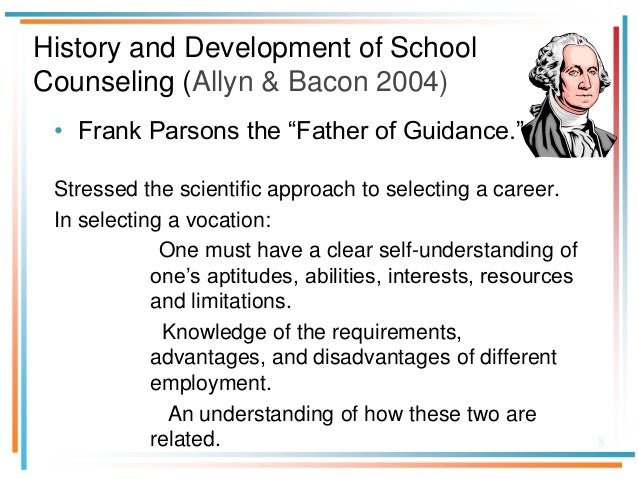 History and Development of School Counseling (Allyn & Bacon 2004)

• Frank Parsons the “Father of Guidance.”

Stressed the scientific approach to selecting a career.

In selecting a vocation:

One must have a clear self-understanding of one’s aptitudes, abilities, interests, resources and limitations.

Knowledge of the requirements, advantages, and disadvantages of different employment.

An understanding of how these two are related.

8